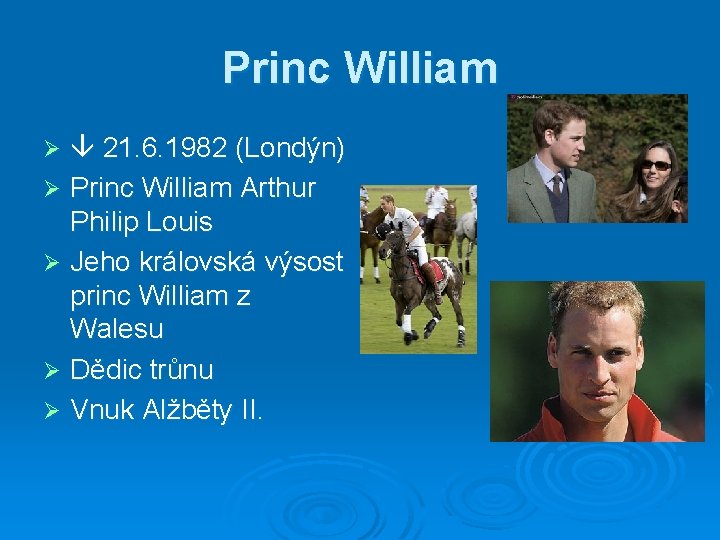 Princ William

➢ ↓ 21.6.1982 (Londýn)
➢ Princ William Arthur Philip Louis
➢ Jeho královská výsost princ William z Walesu
➢ Dědic trůnu
➢ Vnuk Alžběty II.